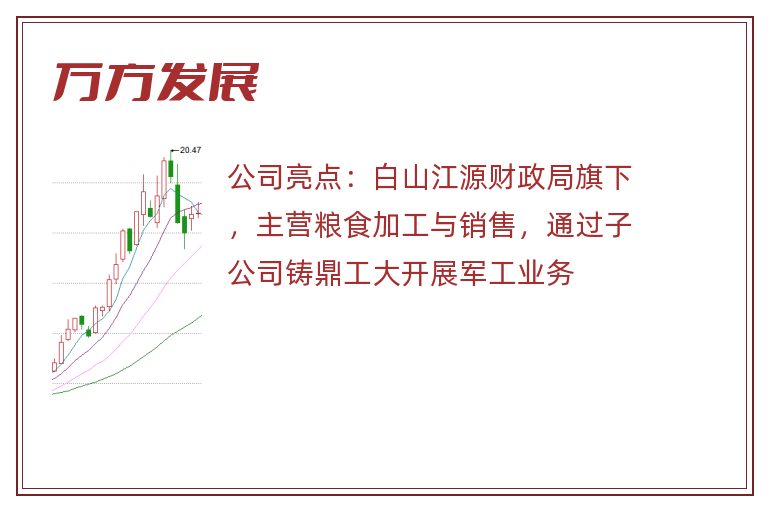 万方发展

20.47

公司亮点：白山江源财政局旗下，主营粮食加工与销售，通过子公司铸鼎工大开展军工业务